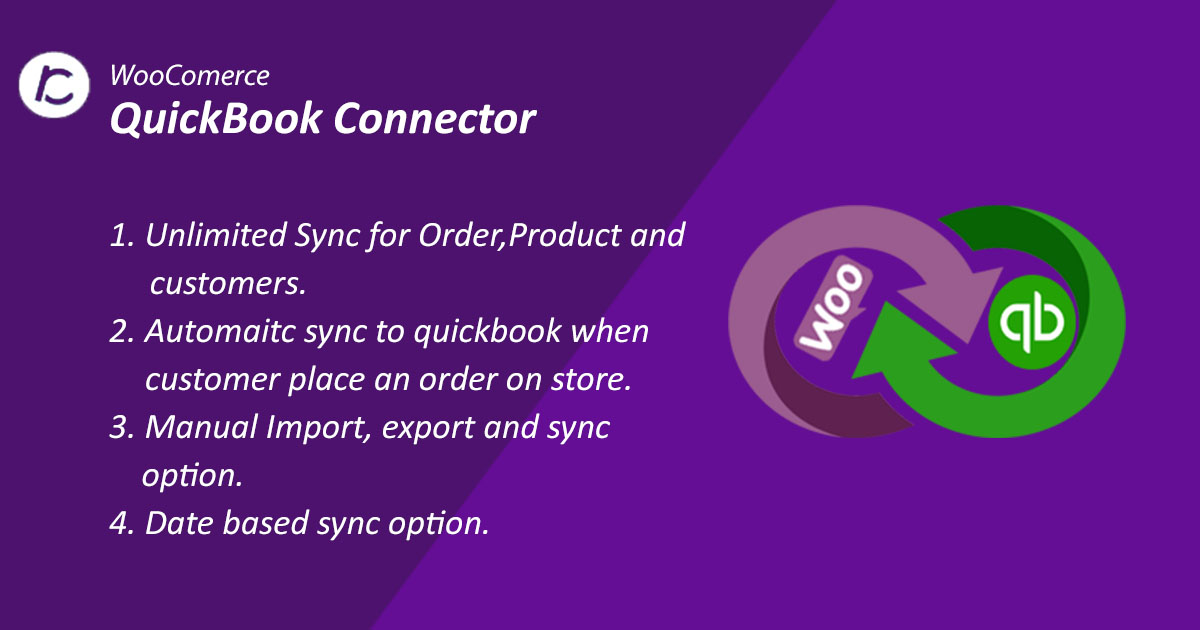 WooComerce
QuickBook Connector

1. Unlimited Sync for Order,Product and customers.
2. Automaitc sync to quickbook when customer place an order on store.
3. Manual Import, export and sync option.
4. Date based sync option.

Woo

qb